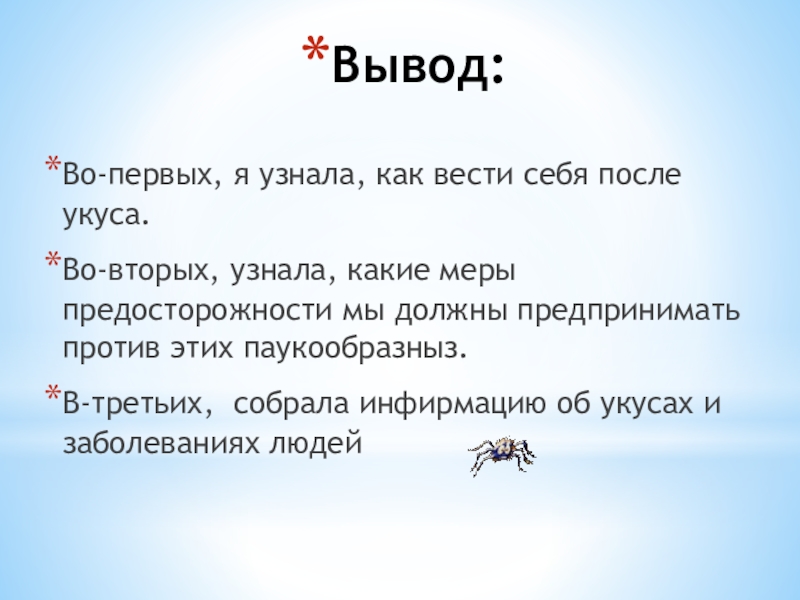 *Вывод:

*Во-первых, я узнала, как вести себя после укуса.

*Во-вторых, узнала, какие меры предосторожности мы должны предпринимать против этих паукообразныз.

*В-третьих, собрала инфирмацию об укусах и заболеваниях людей